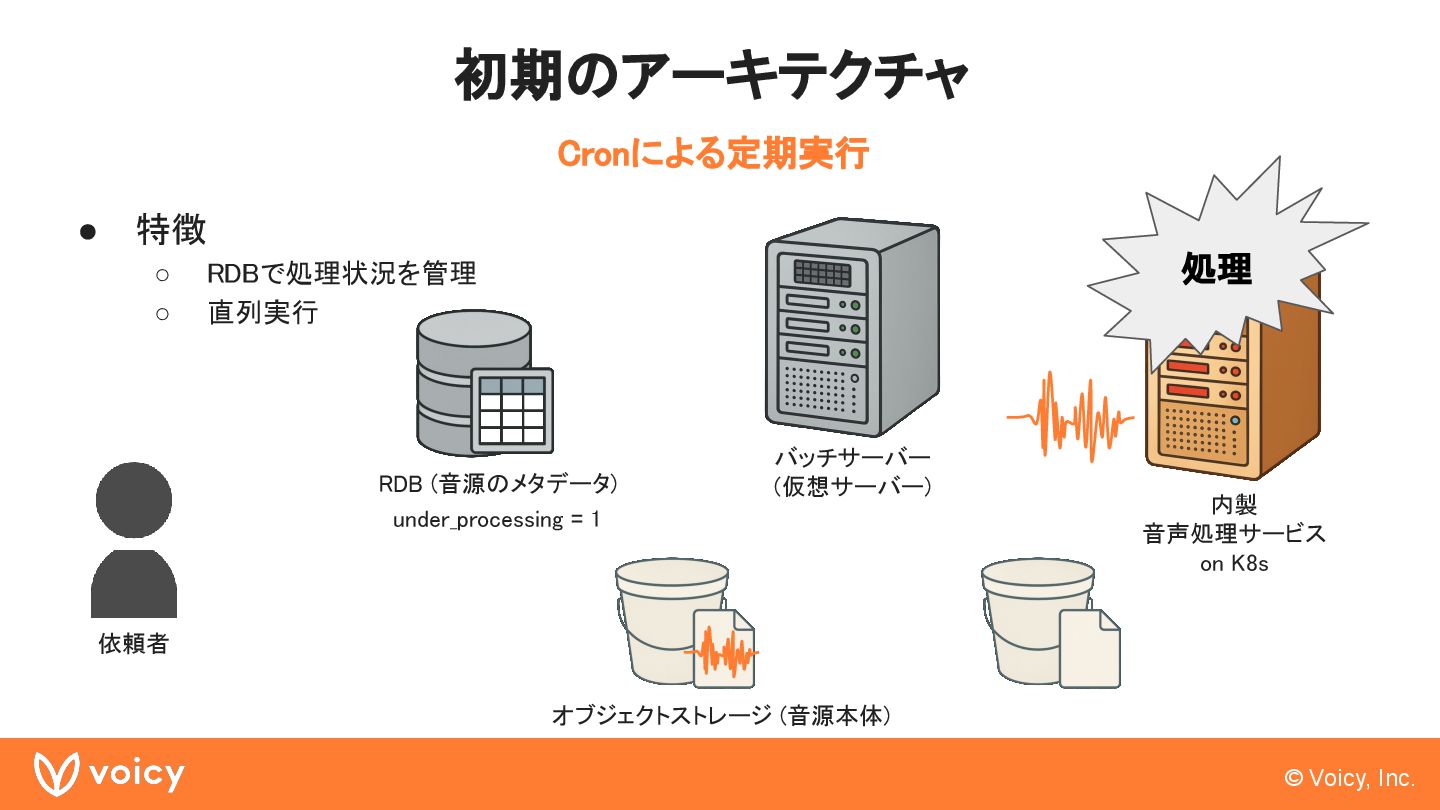 初期のアーキテクチャ

Cronによる定期実行

● 特徴
○ RDBで処理状況を管理
○ 直列実行

処理

RDB (音源のメタデータ)
under_processing = 1

バッチサーバー
(仮想サーバー)

内製
音声処理サービス
on K8s

依頼者

オブジェクトストレージ (音源本体)

voicy

© Voicy, Inc.